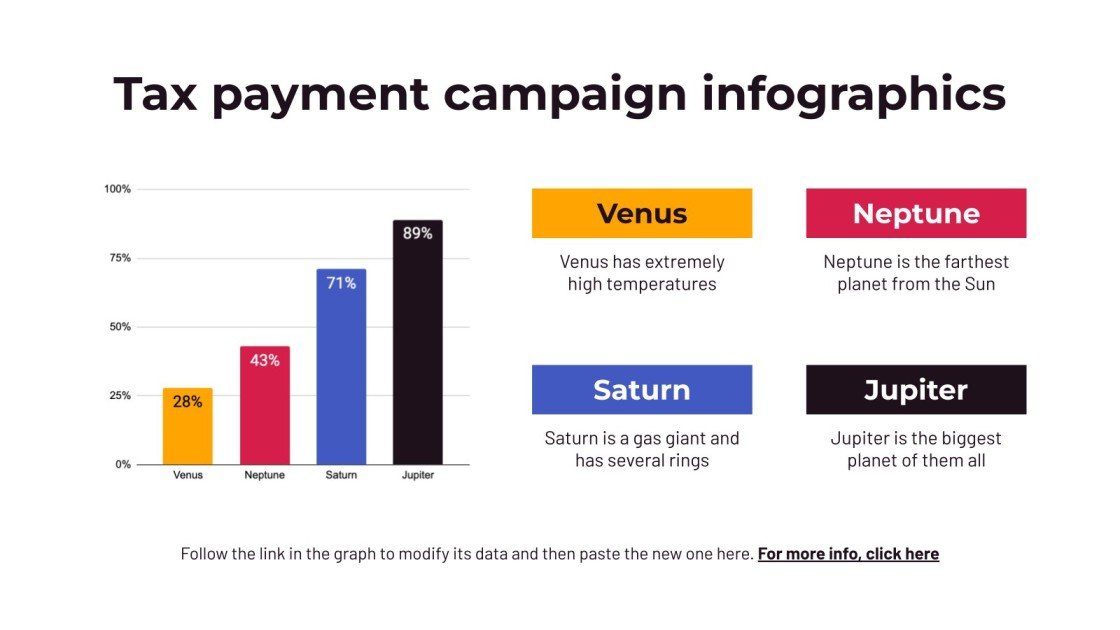 Tax payment campaign infographics

100%
75%
50%
25%
0%

28%
43%
71%
89%

Venus
Neptune
Saturn
Jupiter

Venus

Venus has extremely high temperatures

Neptune

Neptune is the farthest planet from the Sun

Saturn

Saturn is a gas giant and has several rings

Jupiter

Jupiter is the biggest planet of them all

Follow the link in the graph to modify its data and then paste the new one here. For more info, click here